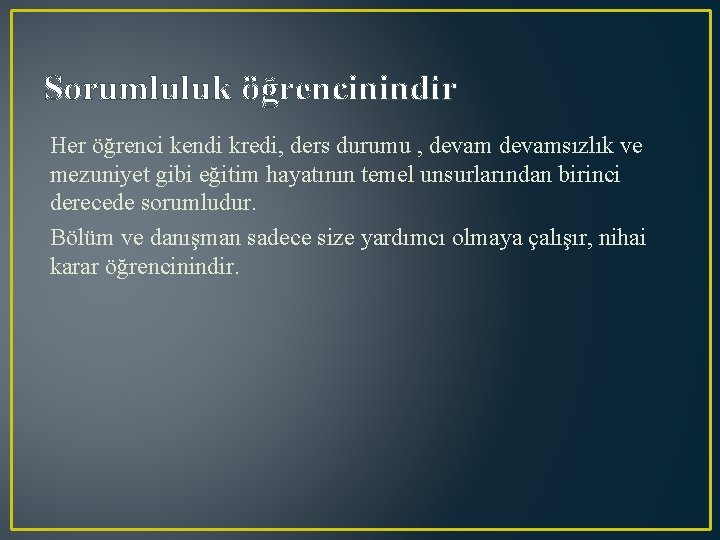 Sorumluluk öğrencinindir

Her öğrenci kendi kredi, ders durumu , devam devamsızlık ve mezuniyet gibi eğitim hayatının temel unsurlarından birinci derecede sorumludur.

Bölüm ve danışman sadece size yardımcı olmaya çalışır, nihai karar öğrencinindir.